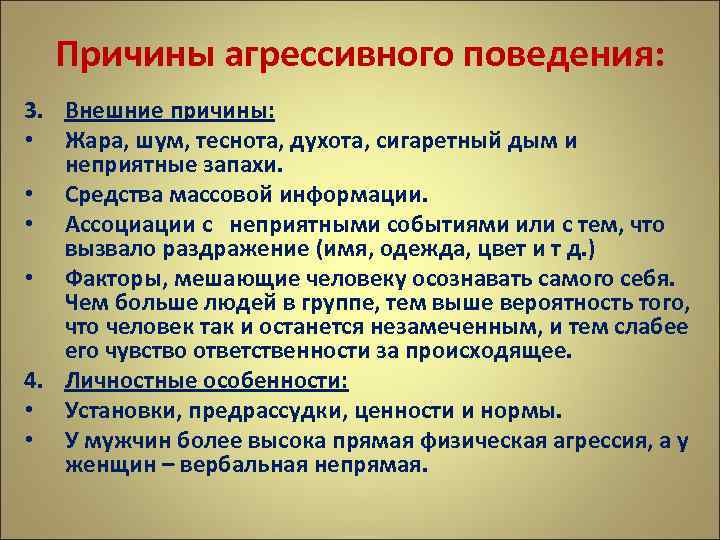 Причины агрессивного поведения:

3. Внешние причины:
• Жара, шум, теснота, духота, сигаретный дым и неприятные запахи.
• Средства массовой информации.
• Ассоциации с неприятными событиями или с тем, что вызвало раздражение (имя, одежда, цвет и т д.)
• Факторы, мешающие человеку осознавать самого себя. Чем больше людей в группе, тем выше вероятность того, что человек так и останется незамеченным, и тем слабее его чувство ответственности за происходящее.
4. Личностные особенности:
• Установки, предрассудки, ценности и нормы.
• У мужчин более высока прямая физическая агрессия, а у женщин – вербальная непрямая.